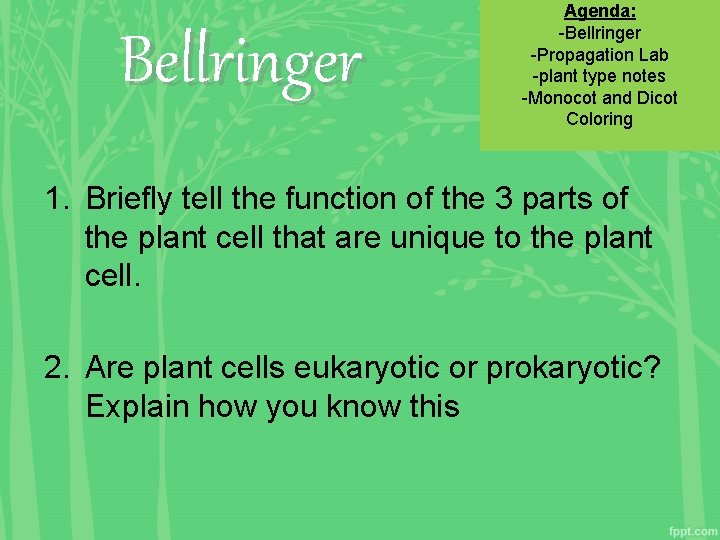 Bellringer

Agenda:
-Bellringer
-Propagation Lab
-plant type notes
-Monocot and Dicot Coloring

1. Briefly tell the function of the 3 parts of the plant cell that are unique to the plant cell.

2. Are plant cells eukaryotic or prokaryotic? Explain how you know this

fppt.com